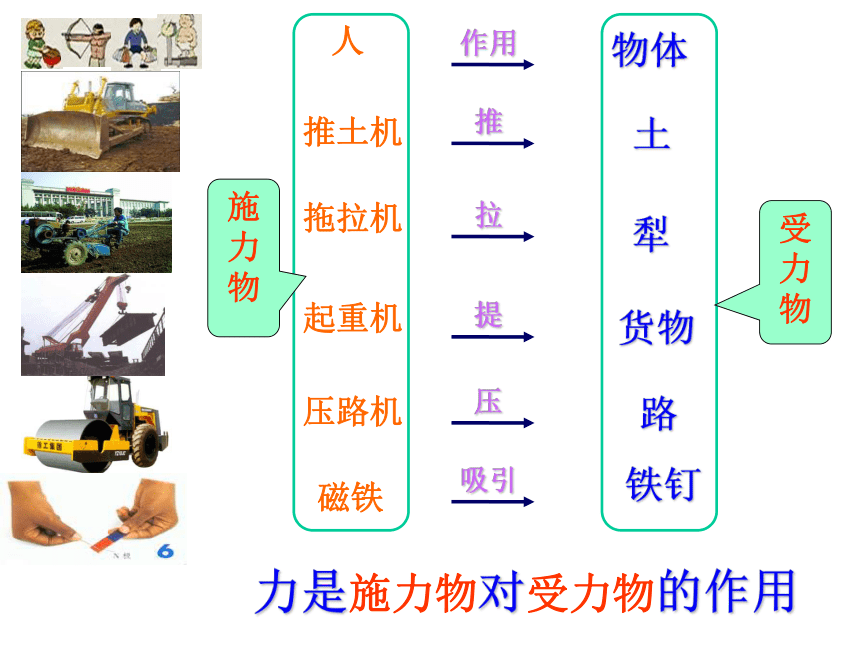 施力物

人
推土机
拖拉机
起重机
压路机
磁铁

作用
推
拉
提
压
吸引

物体
土
犁
货物
路
铁钉

受力物

6

力是施力物对受力物的作用